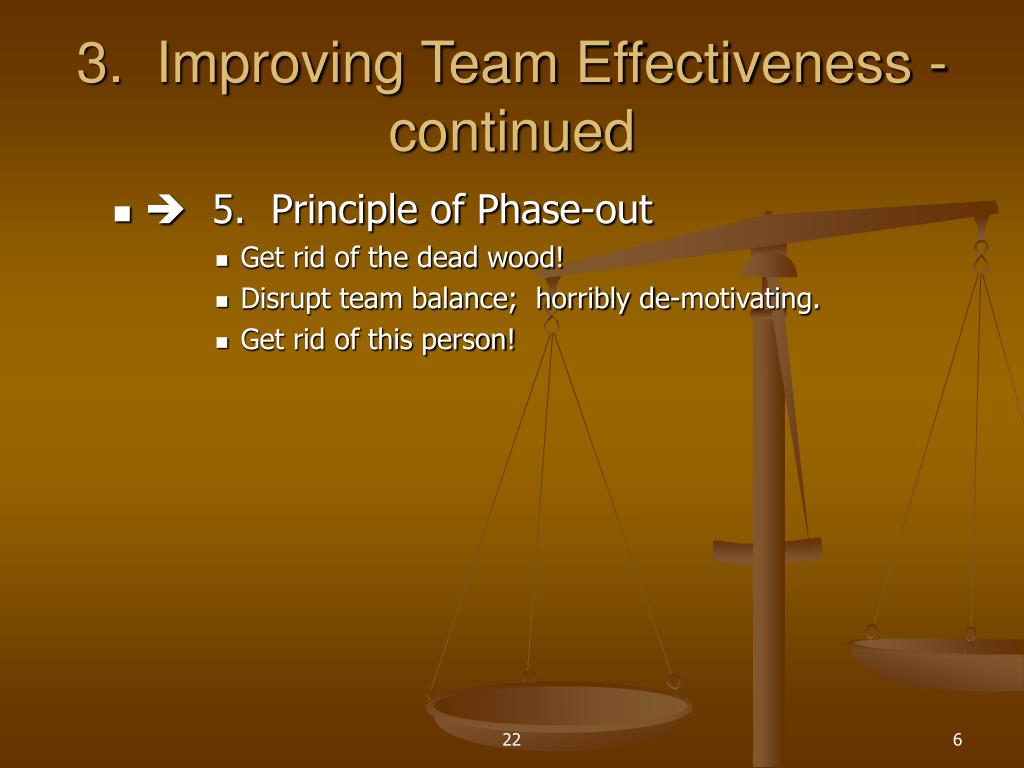 3. Improving Team Effectiveness - continued

➔ 5. Principle of Phase-out

Get rid of the dead wood!

Disrupt team balance; horribly de-motivating.

Get rid of this person!

22

6